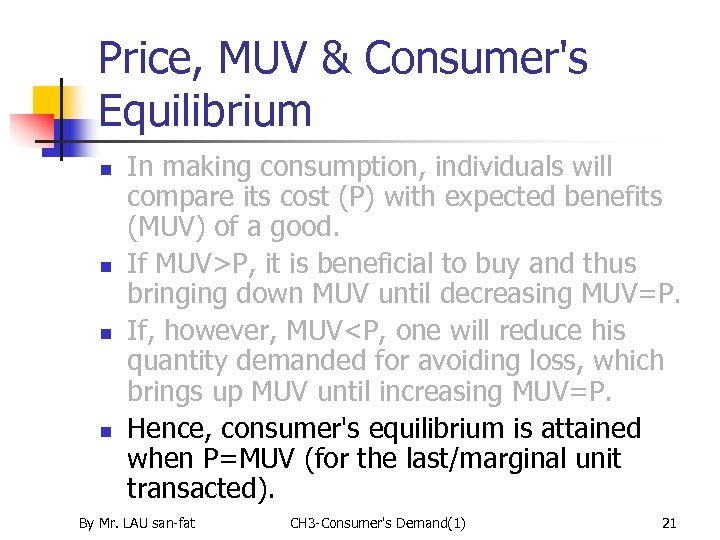 Price, MUV & Consumer's Equilibrium

- In making consumption, individuals will compare its cost (P) with expected benefits (MUV) of a good.
- If MUV>P, it is beneficial to buy and thus bringing down MUV until decreasing MUV=P.
- If, however, MUV<P, one will reduce his quantity demanded for avoiding loss, which brings up MUV until increasing MUV=P.
- Hence, consumer's equilibrium is attained when P=MUV (for the last/marginal unit transacted).

By Mr. LAU san-fat CH3-Consumer's Demand(1) 21